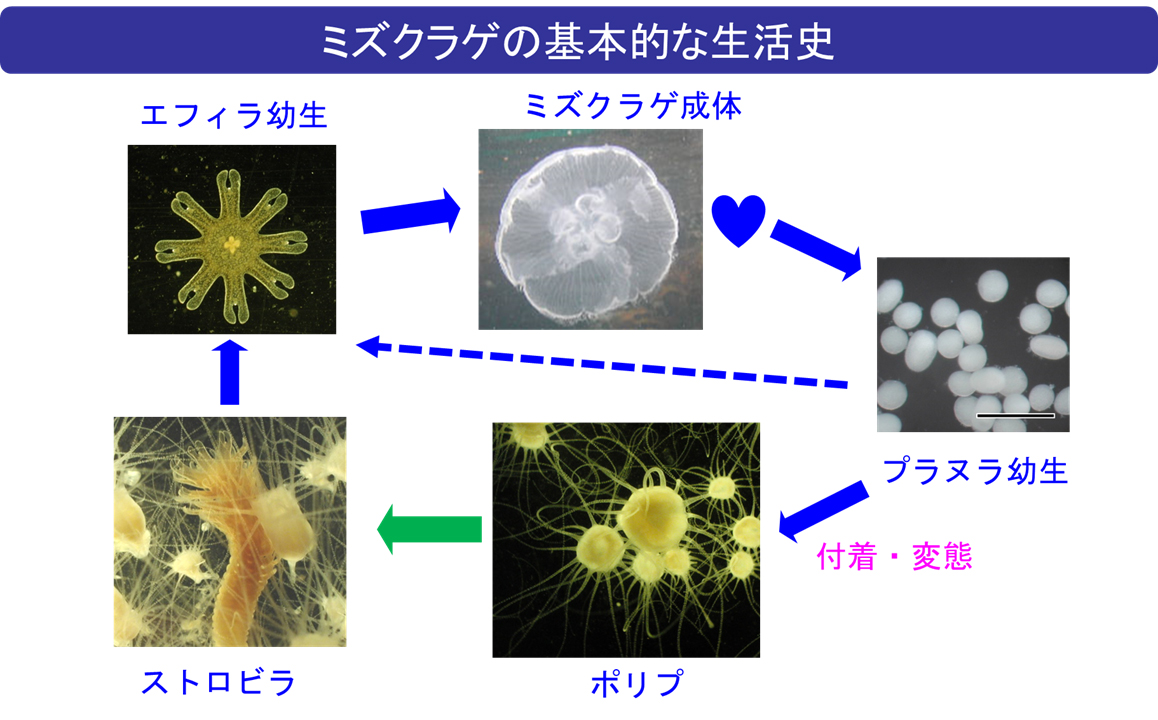 ミズクラゲの基本的な生活史

エフィラ幼生

ミズクラゲ成体

プラヌラ幼生

付着・変態

ストロビラ

ポリプ